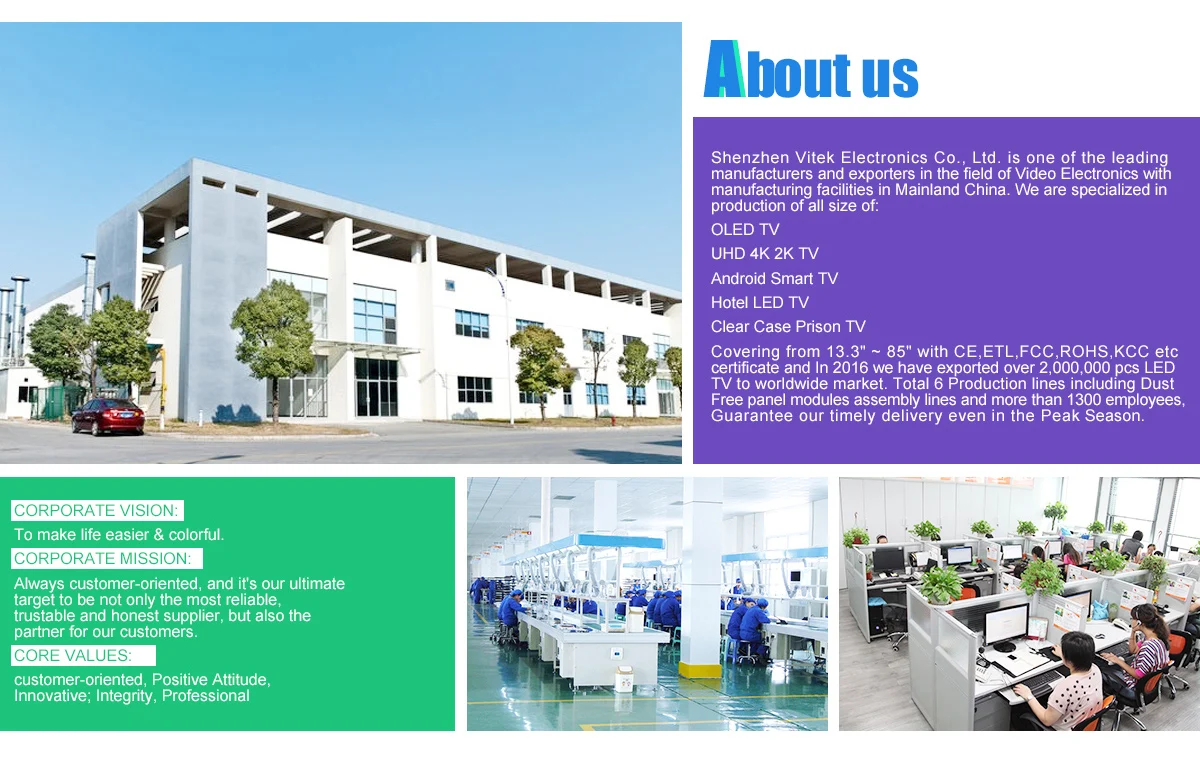 About us

Shenzhen Vitek Electronics Co., Ltd. is one of the leading manufacturers and exporters in the field of Video Electronics with manufacturing facilities in Mainland China. We are specialized in production of all size of:

OLED TV

UHD 4K 2K TV

Android Smart TV

Hotel LED TV

Clear Case Prison TV

Covering from 13.3" ~ 85" with CE,ETL,FCC,ROHS,KCC etc certificate and In 2016 we have exported over 2,000,000 pcs LED TV to worldwide market. Total 6 Production lines including Dust Free panel modules assembly lines and more than 1300 employees, Guarantee our timely delivery even in the Peak Season.

CORPORATE VISION:

To make life easier & colorful.

CORPORATE MISSION:

Always customer-oriented, and it's our ultimate target to be not only the most reliable, trustable and honest supplier, but also the partner for our customers.

CORE VALUES:

customer-oriented, Positive Attitude, Innovative; Integrity, Professional